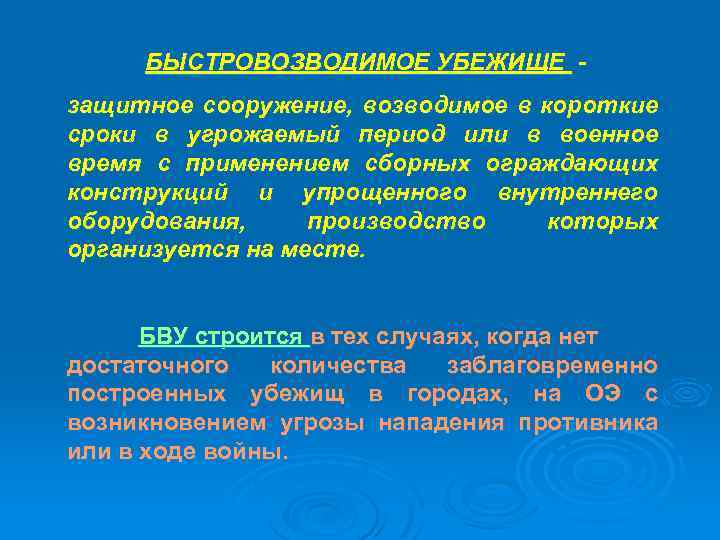 БЫСТРОВОЗВОДИМОЕ УБЕЖИЩЕ -

защитное сооружение, возводимое в короткие сроки в угрожаемый период или в военное время с применением сборных ограждающих конструкций и упрощенного внутреннего оборудования, производство которых организуется на месте.

БВУ строится в тех случаях, когда нет достаточного количества заблаговременно построенных убежищ в городах, на ОЭ с возникновением угрозы нападения противника или в ходе войны.